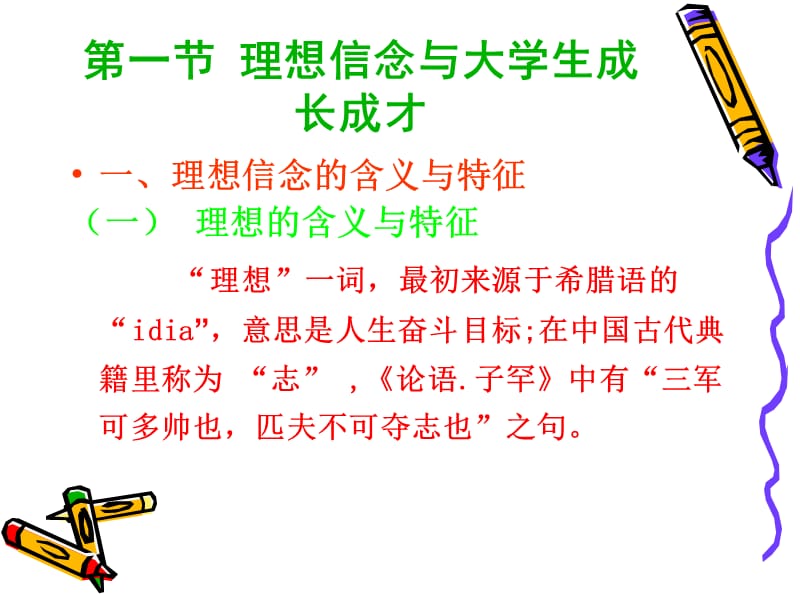 第一节 理想信念与大学生成长成才

• 一、理想信念的含义与特征

（一） 理想的含义与特征

“理想”一词，最初来源于希腊语的“idia”，意思是人生奋斗目标;在中国古代典籍里称为 “志” ，《论语.子罕》中有“三军可多帅也，匹夫不可夺志也”之句。